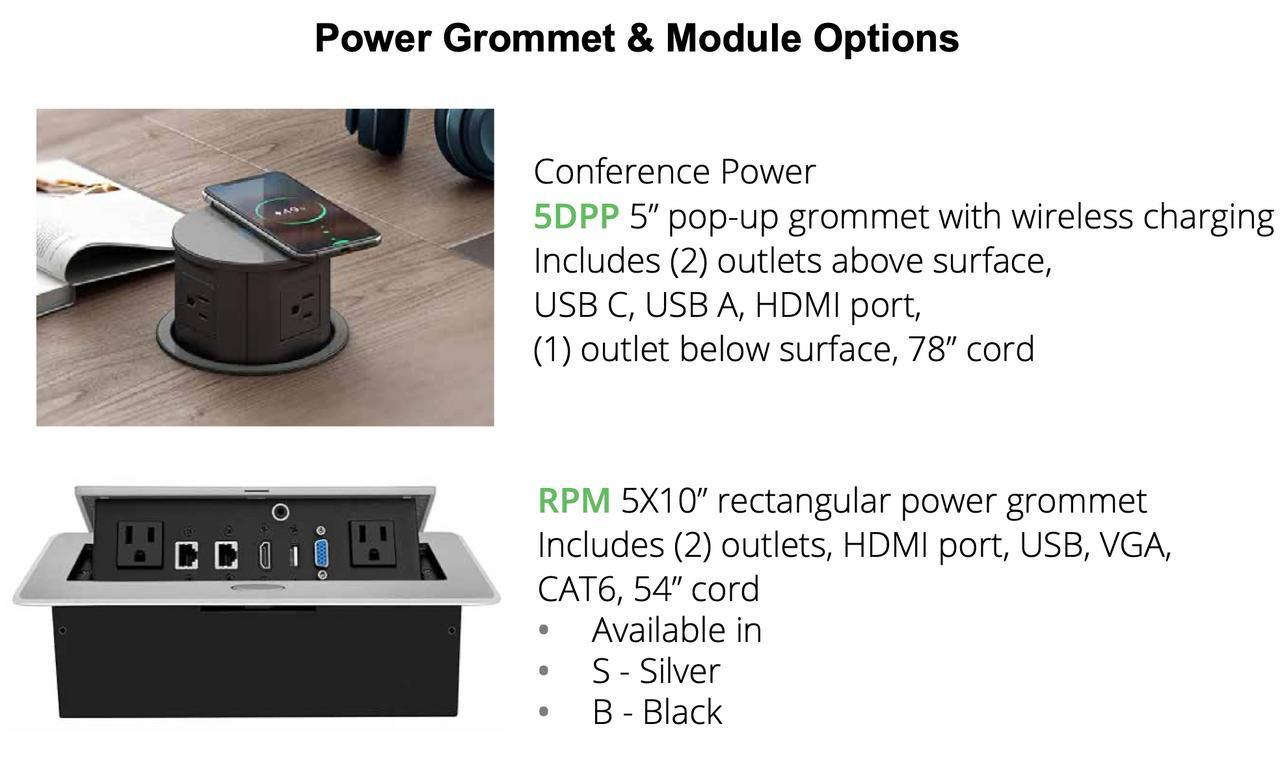 Power Grommet & Module Options

Conference Power
5DPP 5” pop-up grommet with wireless charging
Includes (2) outlets above surface,
USB C, USB A, HDMI port,
(1) outlet below surface, 78” cord

RPM 5X10” rectangular power grommet
Includes (2) outlets, HDMI port, USB, VGA,
CAT6, 54” cord
• Available in
• S - Silver
• B - Black